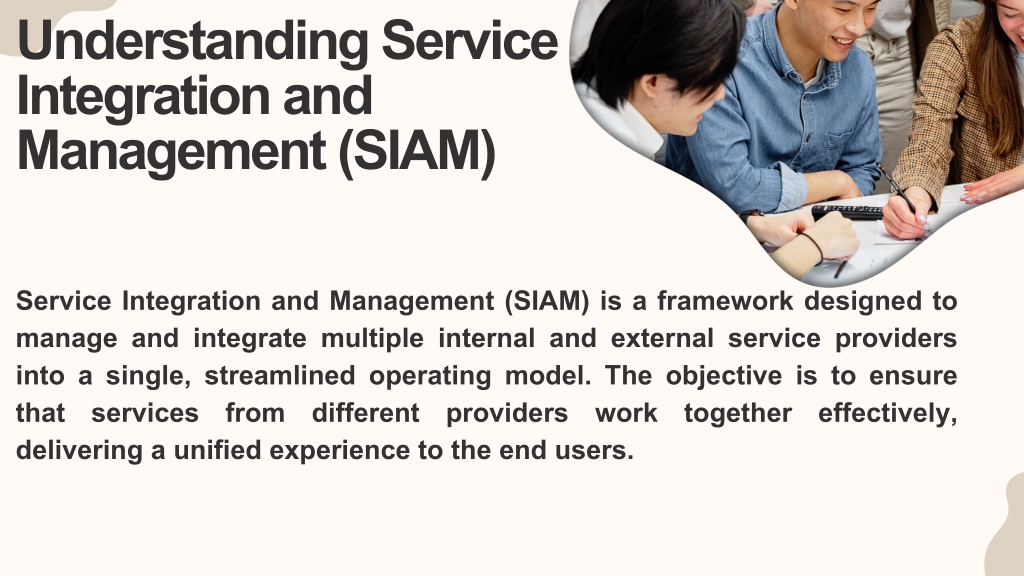 Understanding Service Integration and Management (SIAM)

Service Integration and Management (SIAM) is a framework designed to manage and integrate multiple internal and external service providers into a single, streamlined operating model. The objective is to ensure that services from different providers work together effectively, delivering a unified experience to the end users.